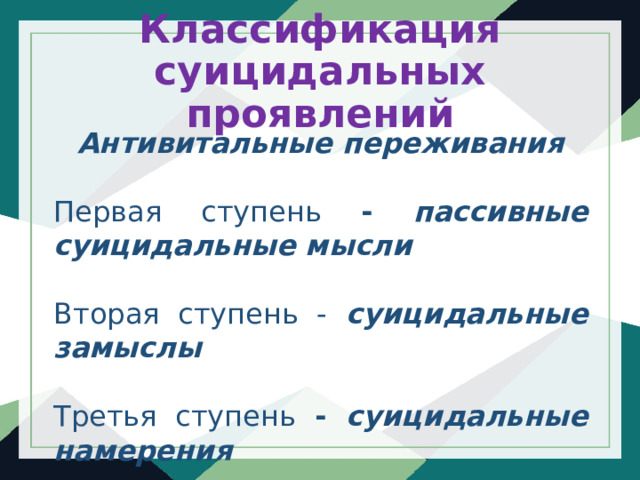 Классификация суицидальных проявлений

Антивитальные переживания

Первая ступень - пассивные суицидальные мысли

Вторая ступень - суицидальные замыслы

Третья ступень - суицидальные намерения